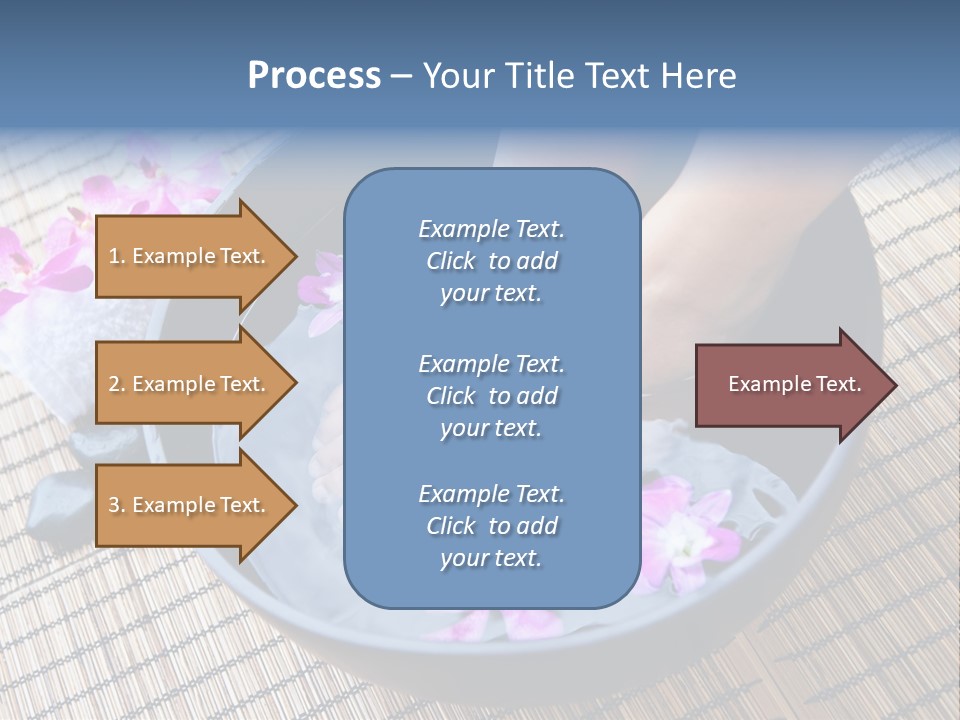 Process – Your Title Text Here

1. Example Text.

2. Example Text.

3. Example Text.

Example Text. Click to add your text.

Example Text. Click to add your text.

Example Text. Click to add your text.

Example Text.